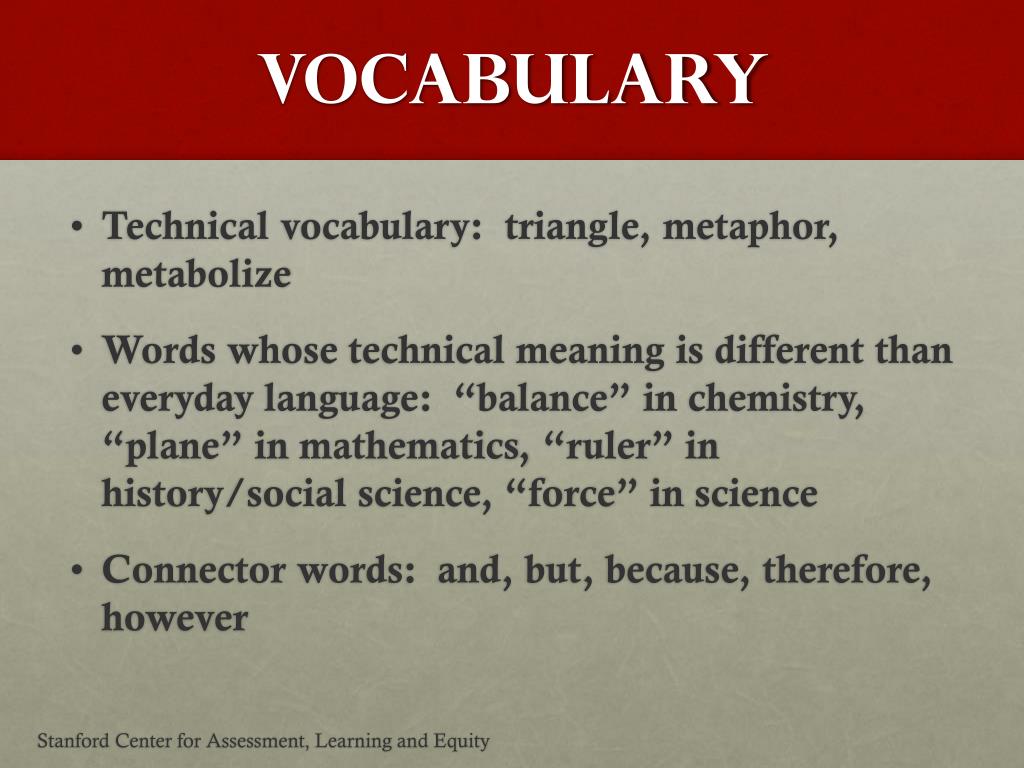 VOCABULARY

• Technical vocabulary: triangle, metaphor, metabolize

• Words whose technical meaning is different than everyday language: “balance” in chemistry, “plane” in mathematics, “ruler” in history/social science, “force” in science

• Connector words: and, but, because, therefore, however

Stanford Center for Assessment, Learning and Equity